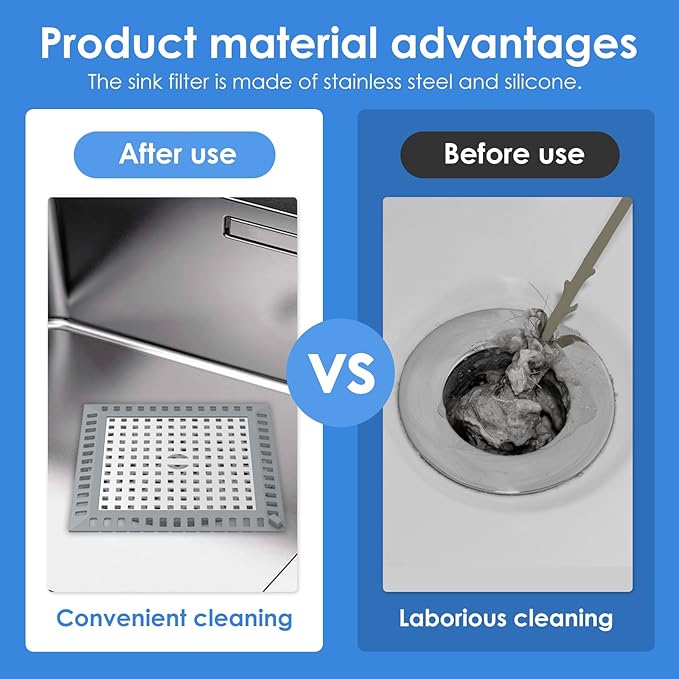 Product material advantages
The sink filter is made of stainless steel and silicone.

After use

Convenient cleaning

VS

Before use

Laborious cleaning